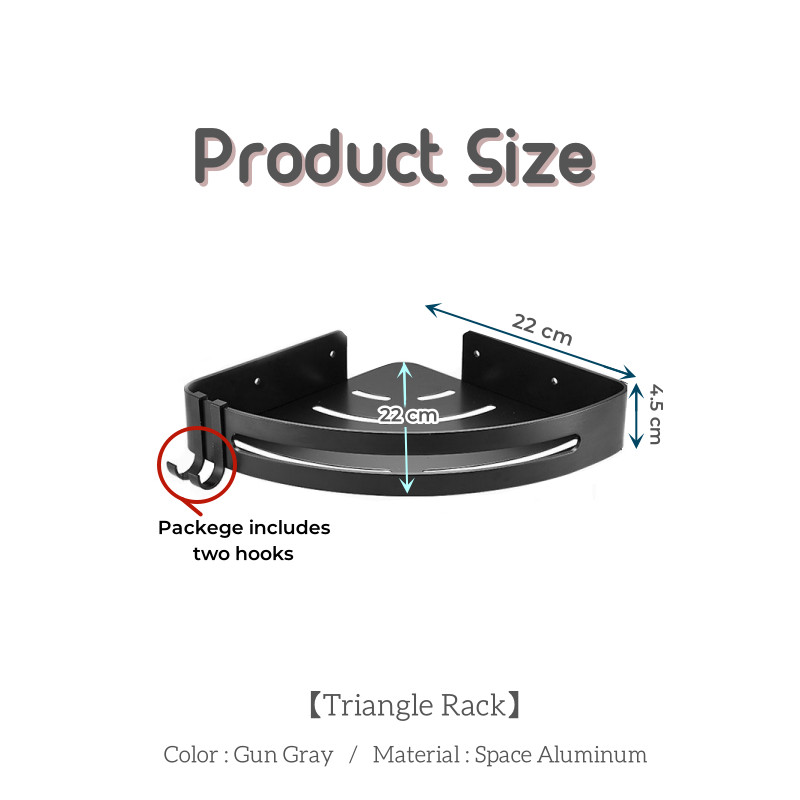 Product Size

22 cm

4.5 cm

22 cm

Packege includes two hooks

【Triangle Rack】

Color : Gun Gray / Material : Space Aluminum